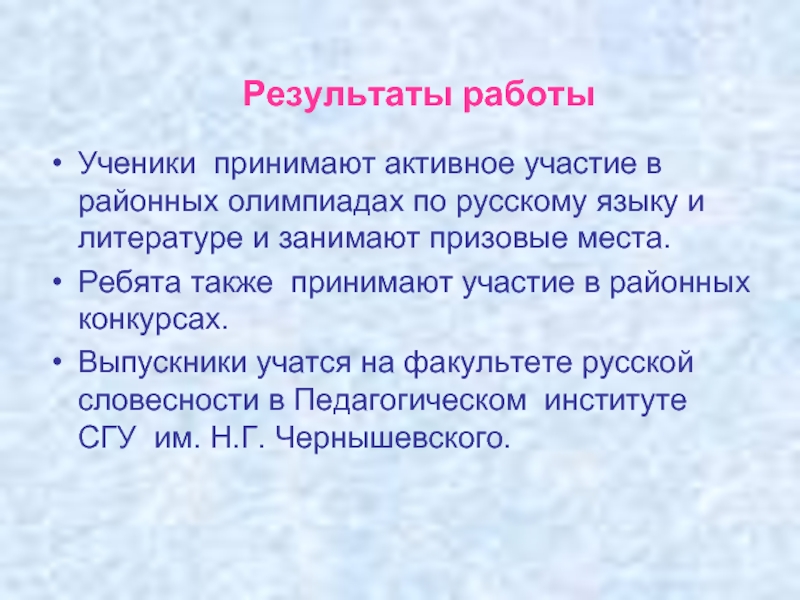 Результаты работы

• Ученики принимают активное участие в районных олимпиадах по русскому языку и литературе и занимают призовые места.
• Ребята также принимают участие в районных конкурсах.
• Выпускники учатся на факультете русской словесности в Педагогическом институте СГУ им. Н.Г. Чернышевского.